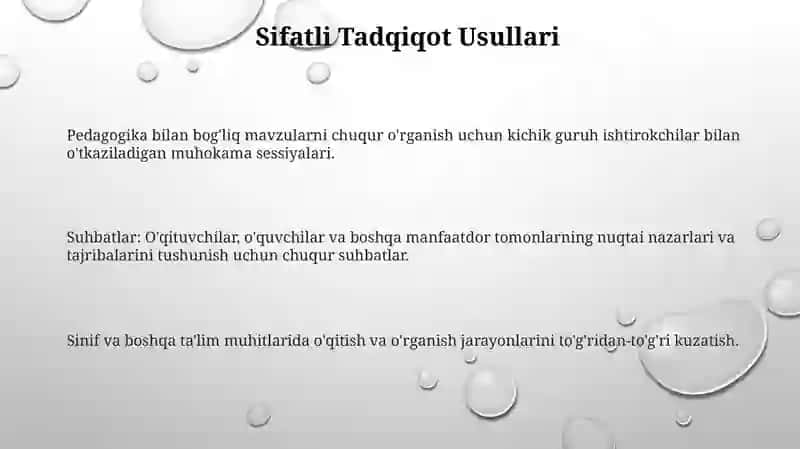 Sifatli Tadqiqot Usullari

Pedagogika bilan bog'liq mavzularni chuqur o'rganish uchun kichik guruh ishtirokchilar bilan o'tkaziladigan muhokama sessiyalari.

Suhbatlar: O'qituvchilar, o'quvchilar va boshqa manfaatdor tomonlarning nuqtai nazarlari va tajribalarini tushunish uchun chuqur suhbatlar.

Sinif va boshqa ta'lim muhitlarida o'qitish va o'rganish jarayonlarini to'g'ridan-to'g'ri kuzatish.